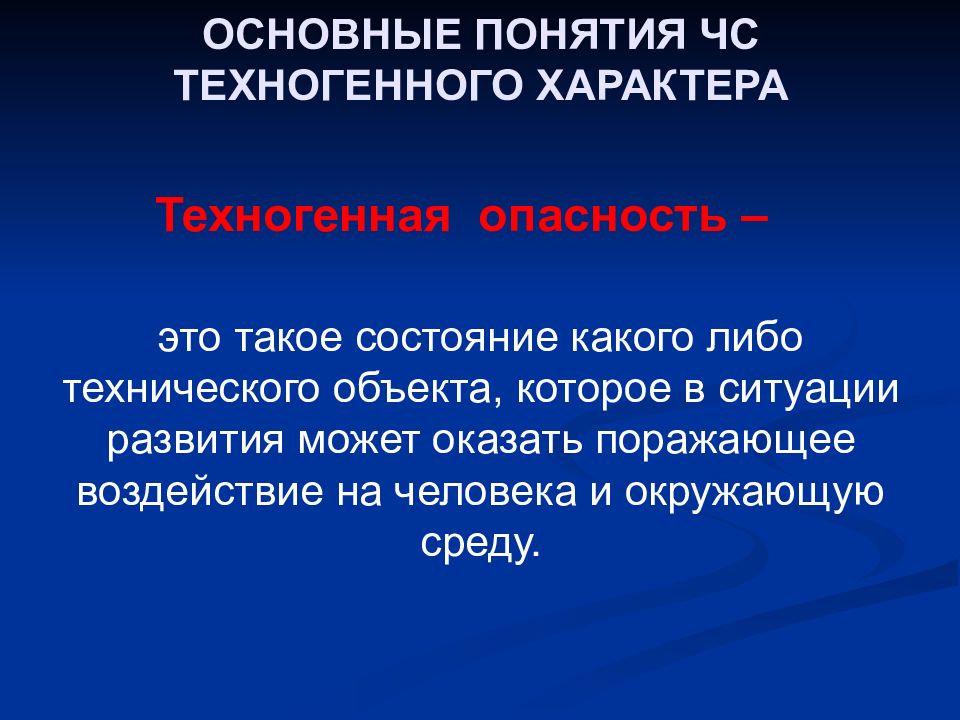 ОСНОВНЫЕ ПОНЯТИЯ ЧС ТЕХНОГЕННОГО ХАРАКТЕРА

Техногенная опасность –

это такое состояние какого либо технического объекта, которое в ситуации развития может оказать поражающее воздействие на человека и окружающую среду.